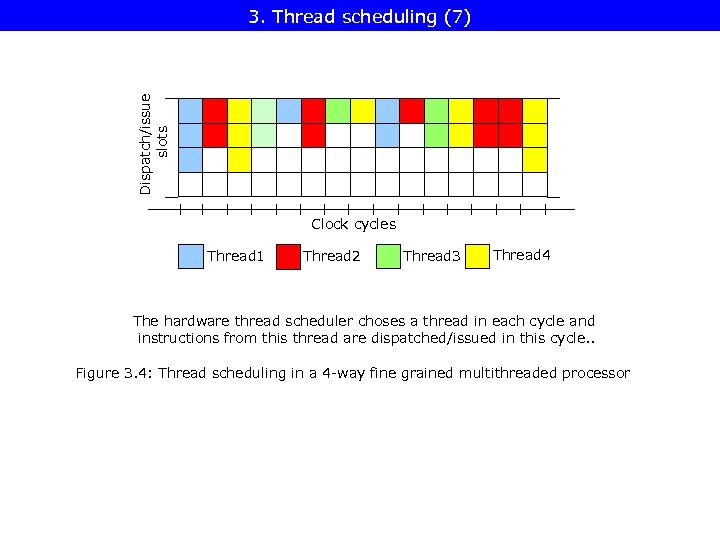 3. Thread scheduling (7)

Dispatch/issue slots

Clock cycles

Thread1 Thread2 Thread3 Thread4

The hardware thread scheduler choses a thread in each cycle and instructions from this thread are dispatched/issued in this cycle..

Figure 3.4: Thread scheduling in a 4-way fine grained multithreaded processor